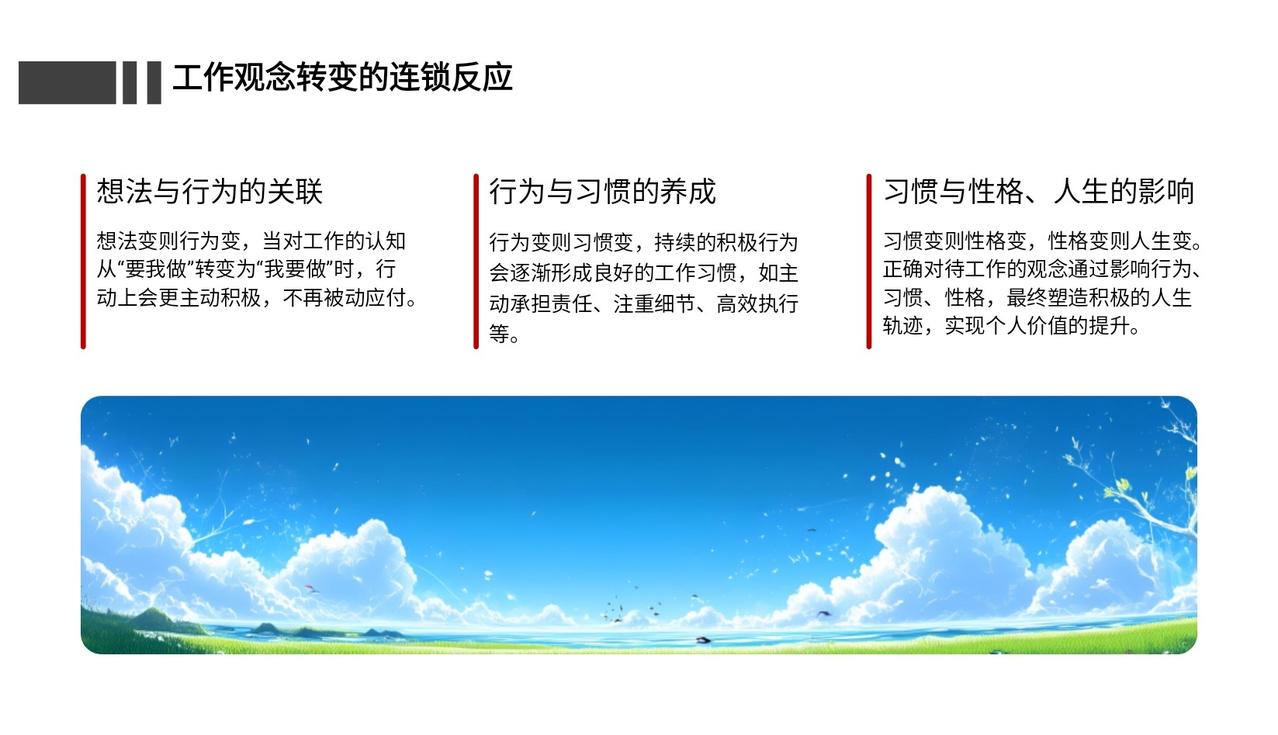 工作观念转变的连锁反应

想法与行为的关联

想法变则行为变，当对工作的认知从“要我做”转变为“我要做”时，行动上会更主动积极，不再被动应付。

行为与习惯的养成

行为变则习惯变，持续的积极行为会逐渐形成良好的工作习惯，如主动承担责任、注重细节、高效执行等。

习惯与性格、人生的影响

习惯变则性格变，性格变则人生变。正确对待工作的观念通过影响行为、习惯、性格，最终塑造积极的人生轨迹，实现个人价值的提升。